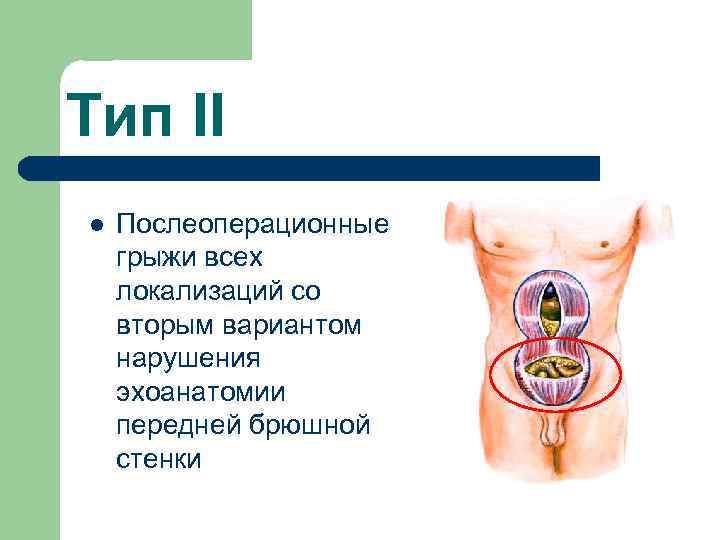 Тип II

● Послеоперационные грыжи всех локализаций со вторым вариантом нарушения эхоанатомии передней брюшной стенки